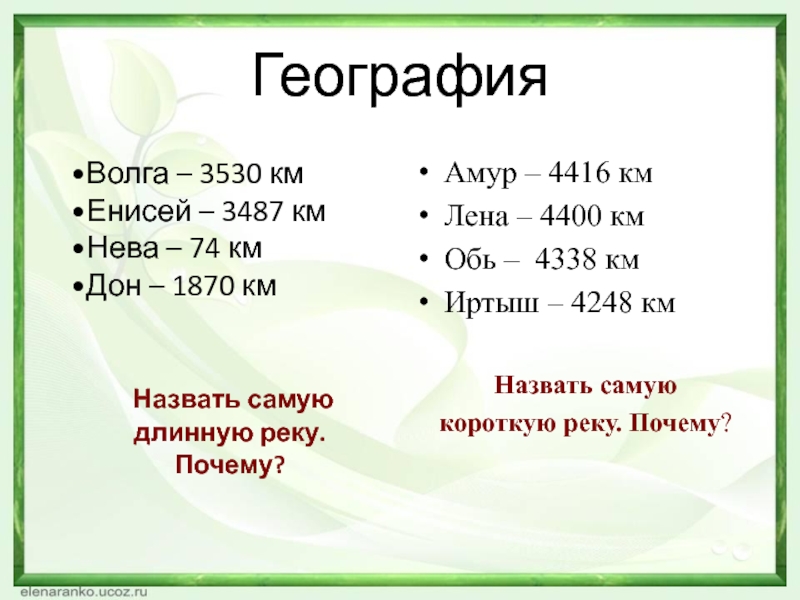 География

•Волга – 3530 км
•Енисей – 3487 км
•Нева – 74 км
•Дон – 1870 км

Назвать самую длинную реку. Почему?

• Амур – 4416 км
• Лена – 4400 км
• Обь – 4338 км
• Иртыш – 4248 км

Назвать самую короткую реку. Почему?

elenaranko.ucoz.ru